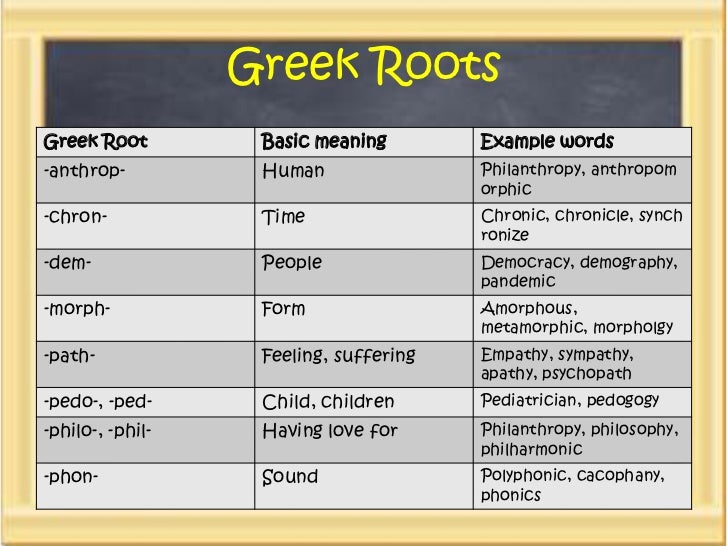 Greek Roots

| Greek Root | Basic meaning | Example words |
|---|---|---|
| -anthrop- | Human | Philanthropy, anthropom orphic |
| -chron- | Time | Chronic, chronicle, synch ronize |
| -dem- | People | Democracy, demography, pandemic |
| -morph- | Form | Amorphous, metamorphic, morpholgy |
| -path- | Feeling, suffering | Empathy, sympathy, apathy, psychopath |
| -pedo-, -ped- | Child, children | Pediatrician, pedogogy |
| -philo-, -phil- | Having love for | Philanthropy, philosophy, philharmonic |
| -phon- | Sound | Polyphonic, cacophany, phonics |